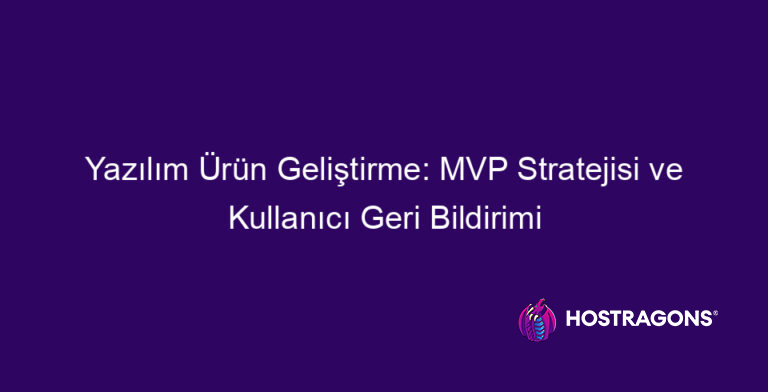 Yazılım Ürün Geliştirme: MVP Stratejisi ve Kullanıcı Geri Bildirimi

HOSTRAGONS®